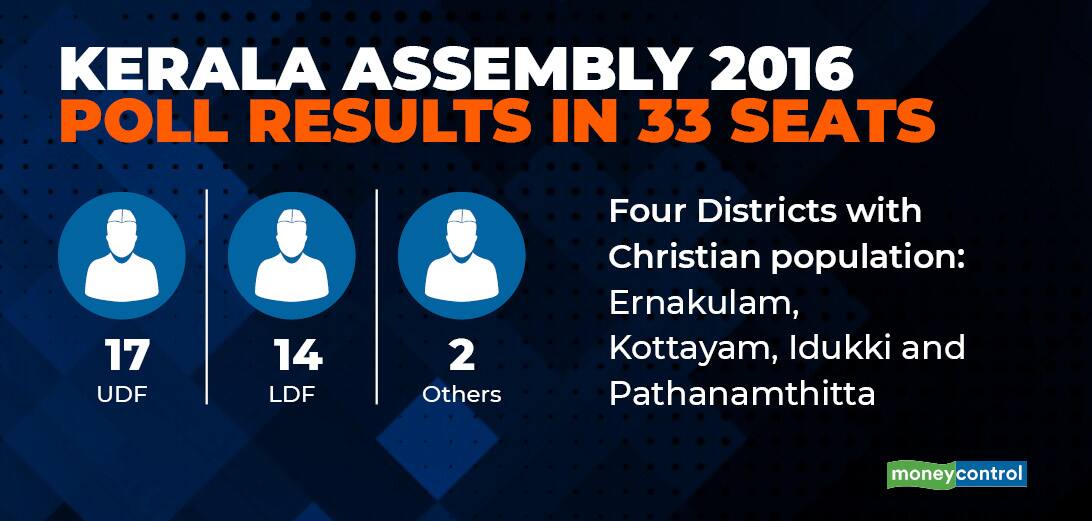 KERALA ASSEMBLY 2016
POLL RESULTS IN 33 SEATS

17
UDF

14
LDF

2
Others

Four Districts with Christian population: Ernakulam, Kottayam, Idukki and Pathanamthitta

moneycontrol